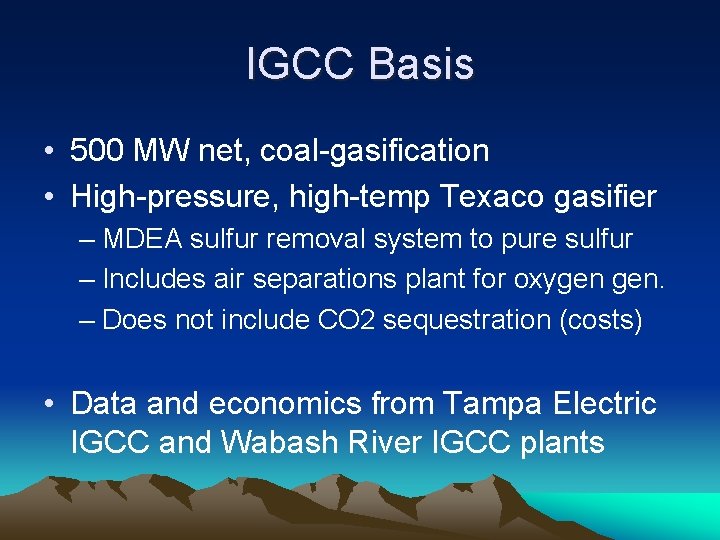 IGCC Basis

• 500 MW net, coal-gasification
• High-pressure, high-temp Texaco gasifier
– MDEA sulfur removal system to pure sulfur
– Includes air separations plant for oxygen gen.
– Does not include CO2 sequestration (costs)

• Data and economics from Tampa Electric IGCC and Wabash River IGCC plants